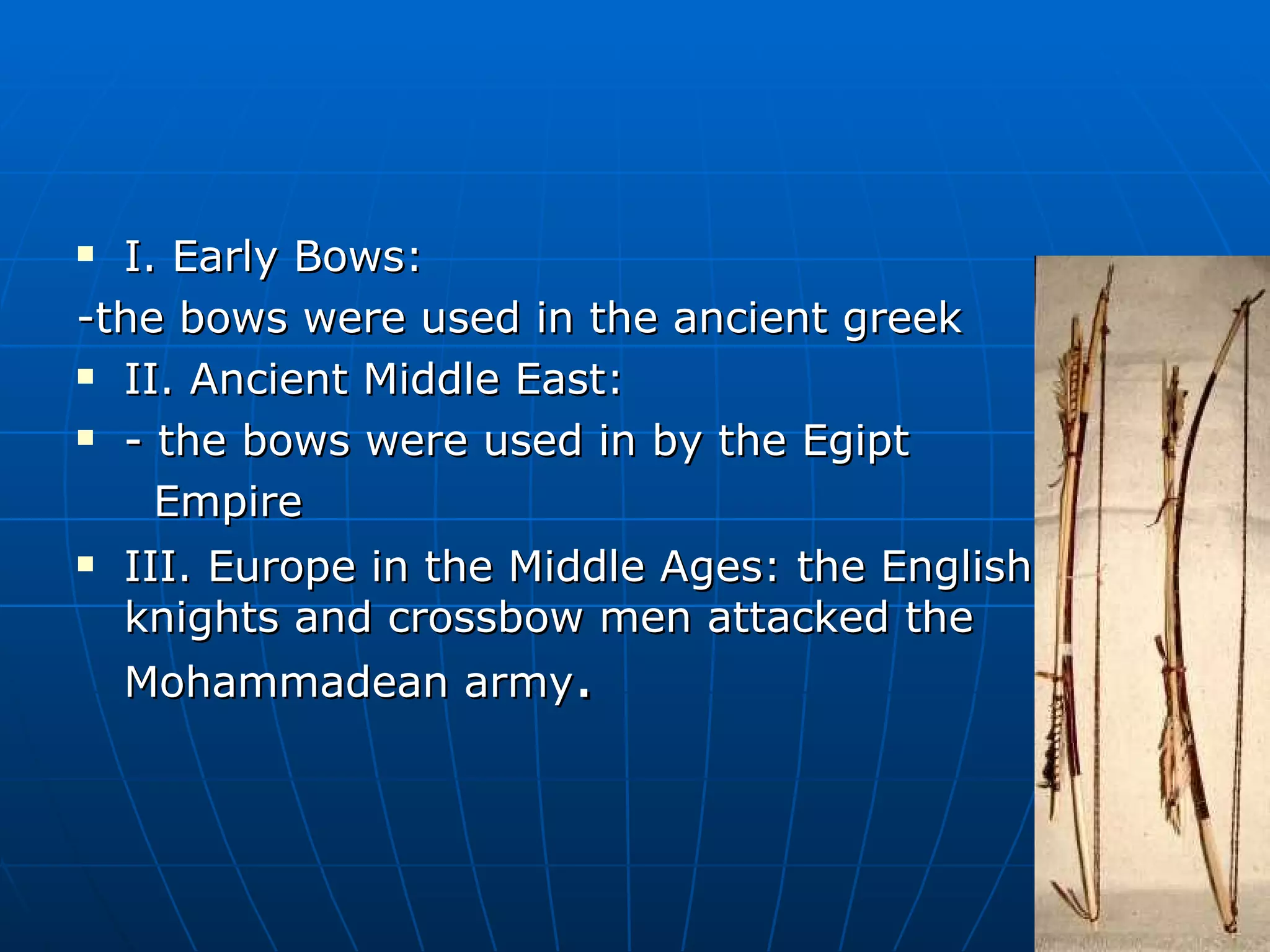 I. Early Bows:

-the bows were used in the ancient greek

II. Ancient Middle East:

- the bows were used in by the Egipt Empire

III. Europe in the Middle Ages: the English knights and crossbow men attacked the Mohammadean army.